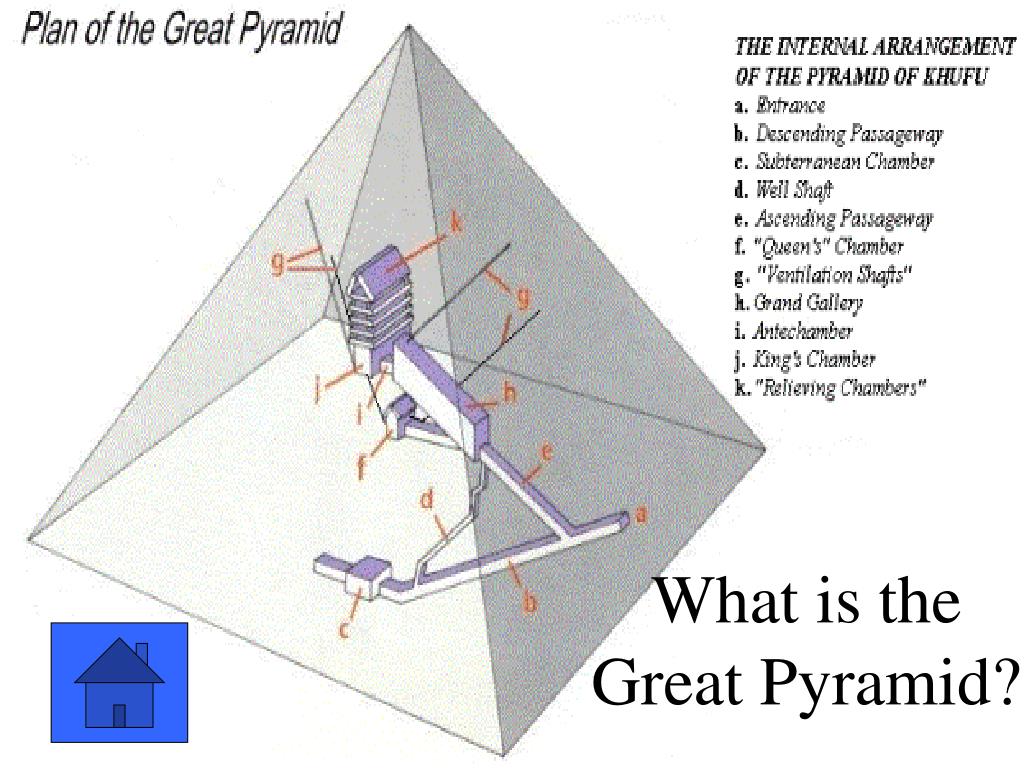 Plan of the Great Pyramid

THE INTERNAL ARRANGEMENT OF THE PYRAMID OF KHUFU
a. Entrance
b. Descending Passageway
c. Subterranean Chamber
d. Well Shaft
e. Ascending Passageway
f. "Queen's" Chamber
g. "Ventilation Shafts"
h. Grand Gallery
i. Antechamber
j. King's Chamber
k. "Relieving Chambers"

g
k
g
j
i
h
f
e
d
a
b
c

What is the Great Pyramid?